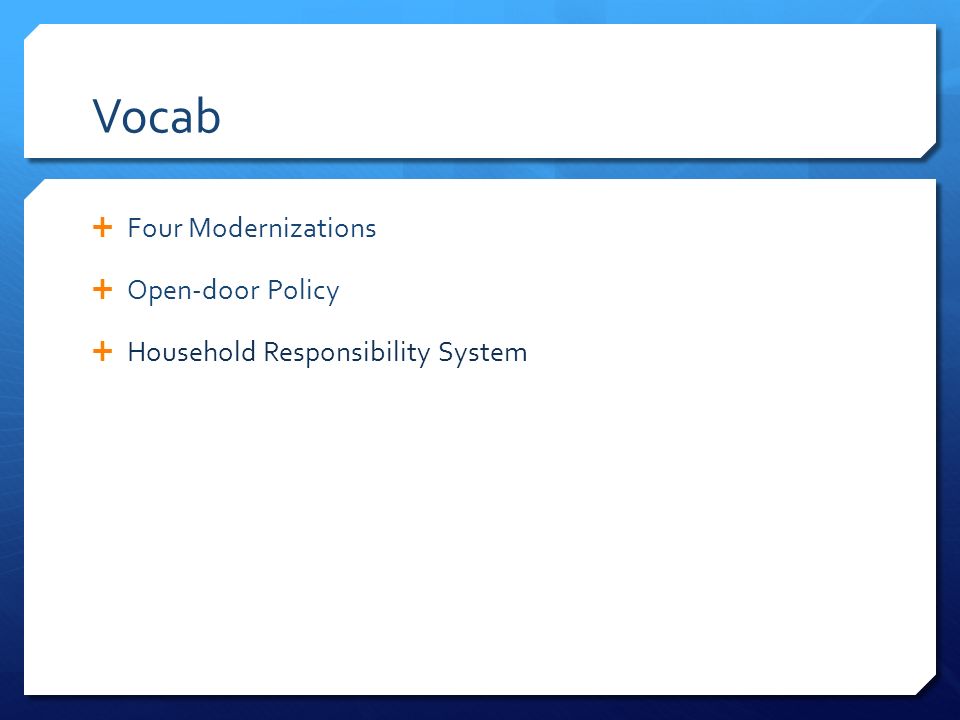 Vocab

+ Four Modernizations
+ Open-door Policy
+ Household Responsibility System